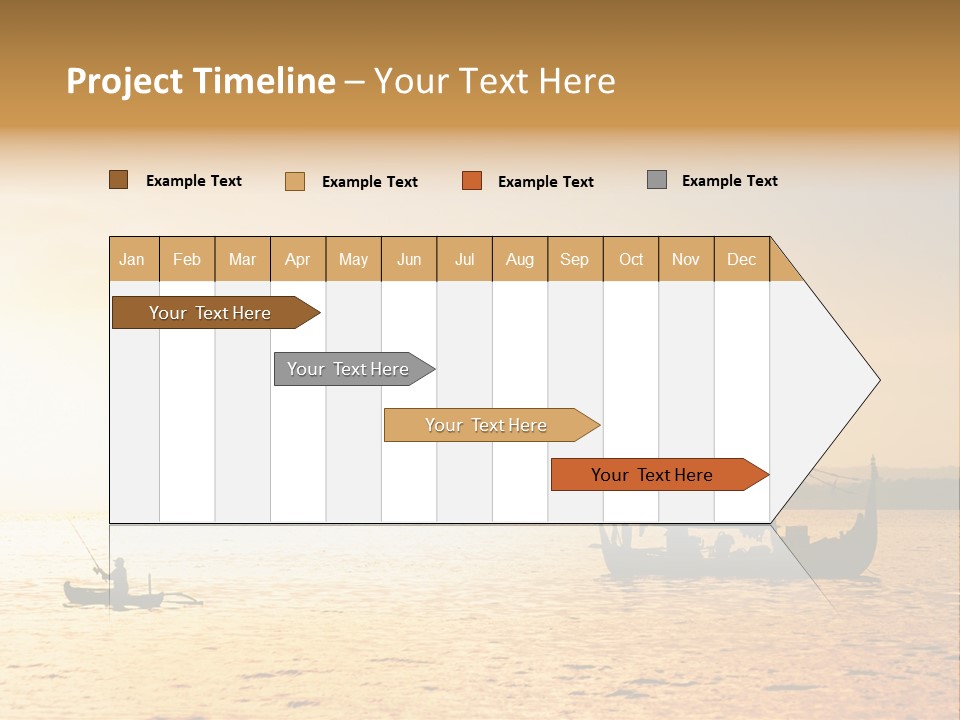 Project Timeline – Your Text Here

Example Text
Example Text
Example Text
Example Text

| Jan | Feb | Mar | Apr | May | Jun | Jul | Aug | Sep | Oct | Nov | Dec |
|---|---|---|---|---|---|---|---|---|---|---|---|

Your Text Here
Your Text Here
Your Text Here
Your Text Here